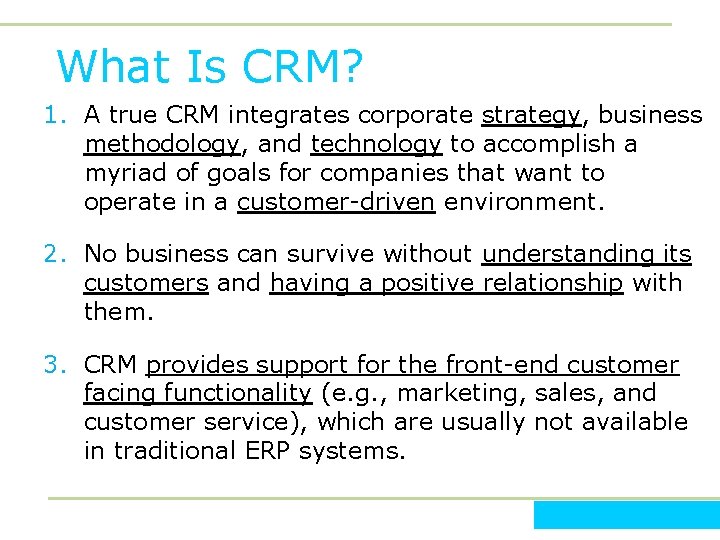 What Is CRM?

1. A true CRM integrates corporate strategy, business methodology, and technology to accomplish a myriad of goals for companies that want to operate in a customer-driven environment.

2. No business can survive without understanding its customers and having a positive relationship with them.

3. CRM provides support for the front-end customer facing functionality (e.g., marketing, sales, and customer service), which are usually not available in traditional ERP systems.